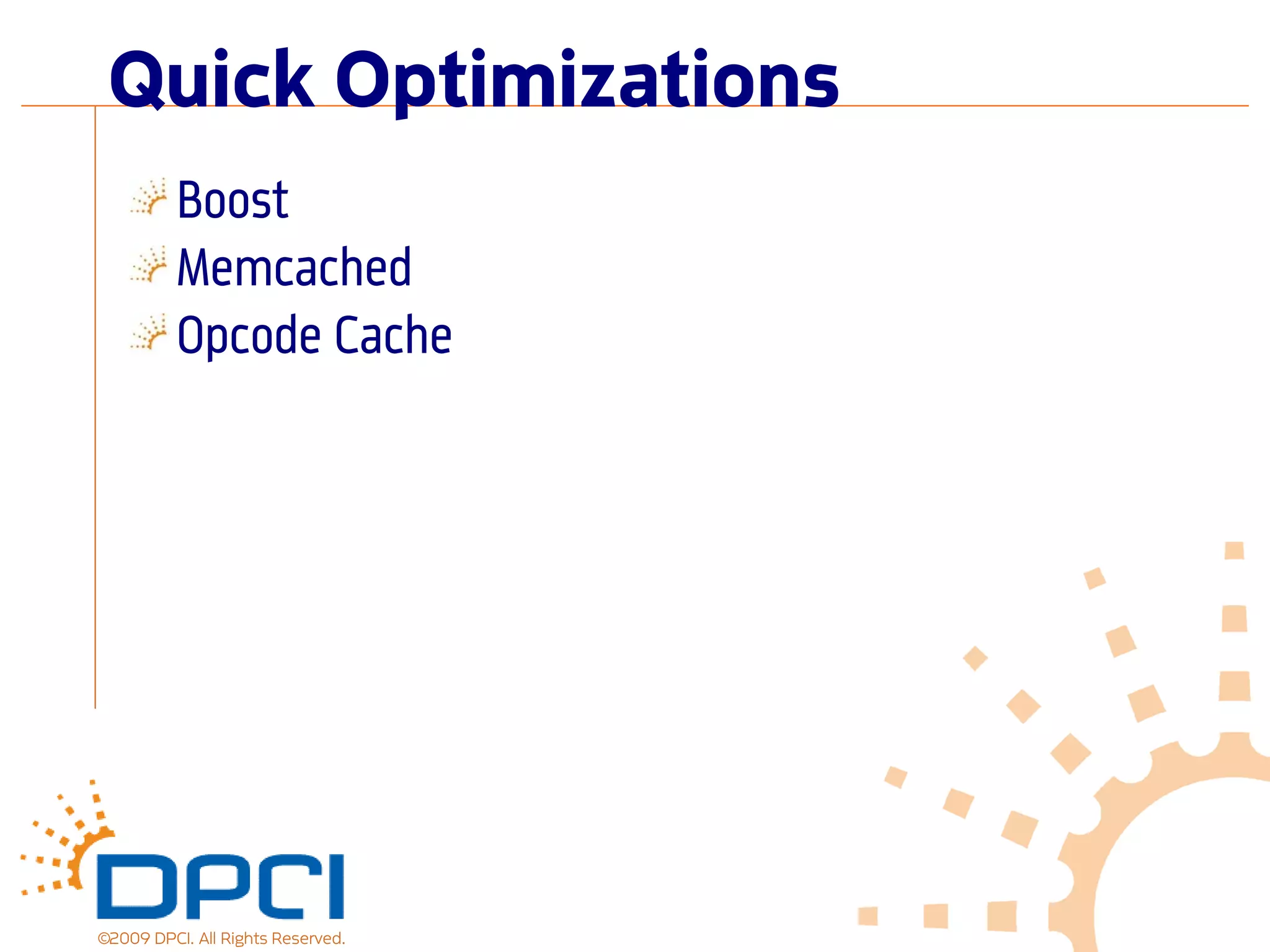 Quick Optimizations

Boost
Memcached
Opcode Cache

DPCI
©2009 DPCI. All Rights Reserved.